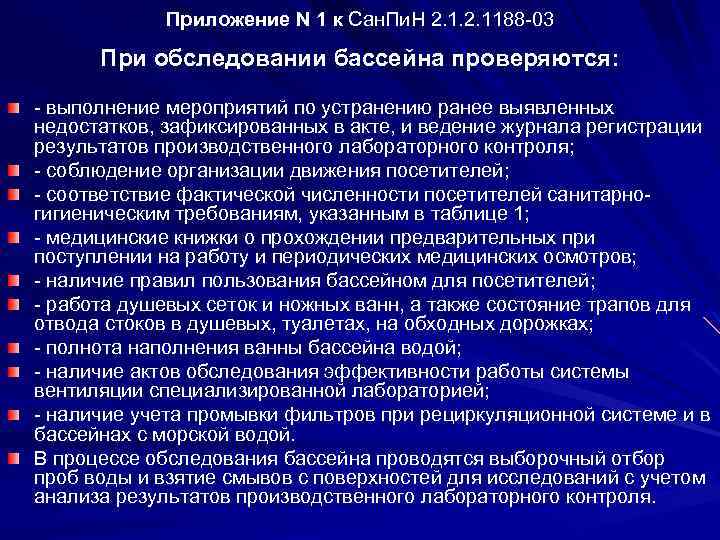 Приложение N 1 к СанПиН 2.1.2.1188-03

При обследовании бассейна проверяются:

- выполнение мероприятий по устранению ранее выявленных недостатков, зафиксированных в акте, и ведение журнала регистрации результатов производственного лабораторного контроля;
- соблюдение организации движения посетителей;
- соответствие фактической численности посетителей санитарно-гигиеническим требованиям, указанным в таблице 1;
- медицинские книжки о прохождении предварительных при поступлении на работу и периодических медицинских осмотров;
- наличие правил пользования бассейном для посетителей;
- работа душевых сеток и ножных ванн, а также состояние трапов для отвода стоков в душевых, туалетах, на обходных дорожках;
- полнота наполнения ванны бассейна водой;
- наличие актов обследования эффективности работы системы вентиляции специализированной лабораторией;
- наличие учета промывки фильтров при рециркуляционной системе и в бассейнах с морской водой.
В процессе обследования бассейна проводятся выборочный отбор проб воды и взятие смывов с поверхностей для исследований с учетом анализа результатов производственного лабораторного контроля.